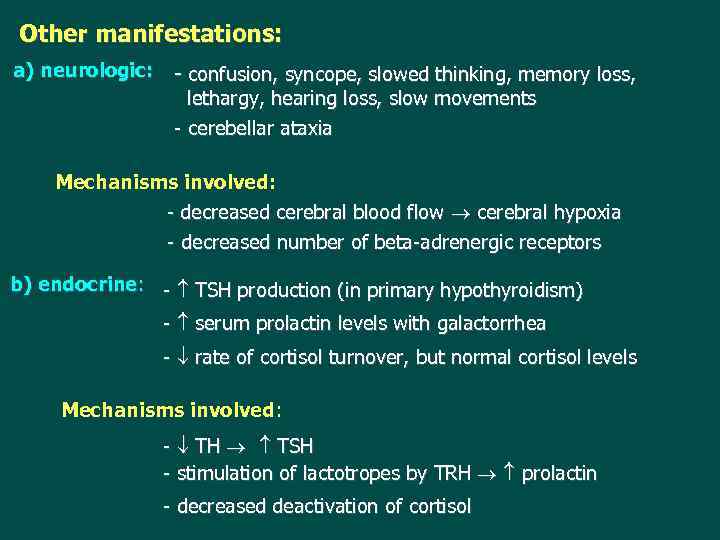 Other manifestations:

a) neurologic:

- confusion, syncope, slowed thinking, memory loss, lethargy, hearing loss, slow movements

- cerebellar ataxia

Mechanisms involved:

- decreased cerebral blood flow $\rightarrow$ cerebral hypoxia

- decreased number of beta-adrenergic receptors

b) endocrine:

- $\uparrow$ TSH production (in primary hypothyroidism)

- $\uparrow$ serum prolactin levels with galactorrhea

- $\downarrow$ rate of cortisol turnover, but normal cortisol levels

Mechanisms involved:

- $\downarrow$ TH $\rightarrow$ $\uparrow$ TSH

- stimulation of lactotropes by TRH $\rightarrow$ $\uparrow$ prolactin

- decreased deactivation of cortisol